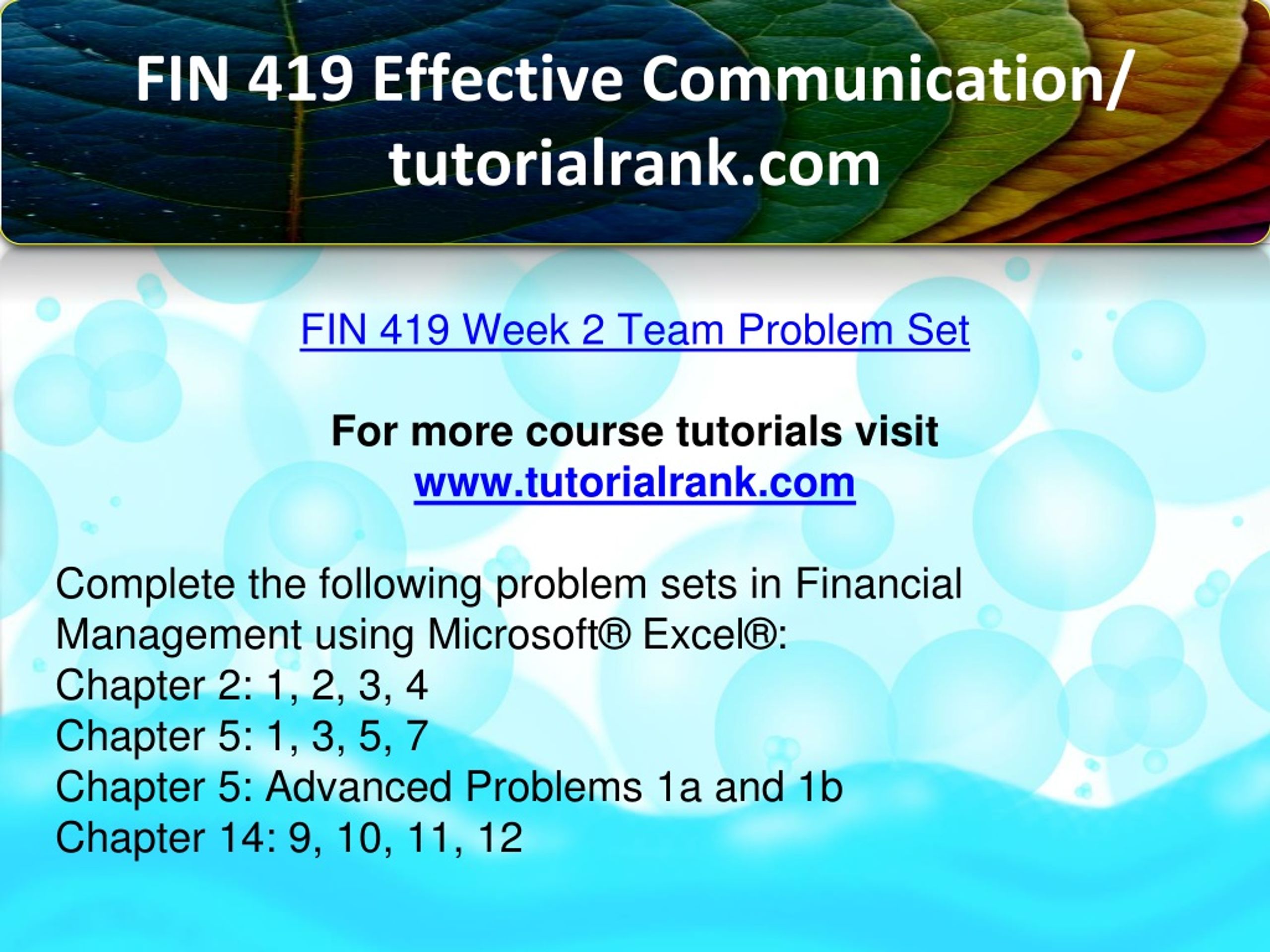 FIN 419 Effective Communication/ tutorialrank.com

FIN 419 Week 2 Team Problem Set

For more course tutorials visit
www.tutorialrank.com

Complete the following problem sets in Financial Management using Microsoft® Excel®:
Chapter 2: 1, 2, 3, 4
Chapter 5: 1, 3, 5, 7
Chapter 5: Advanced Problems 1a and 1b
Chapter 14: 9, 10, 11, 12